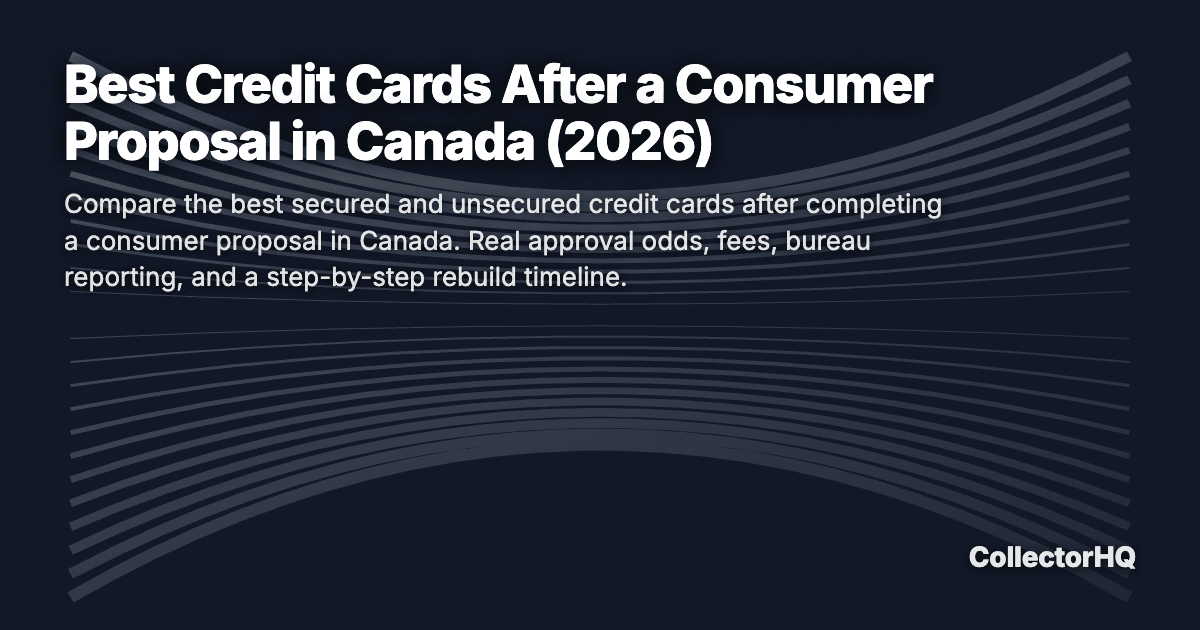 Best Credit Cards After a Consumer Proposal in Canada (2026)

Compare the best secured and unsecured credit cards after completing a consumer proposal in Canada. Real approval odds, fees, bureau reporting, and a step-by-step rebuild timeline.

CollectorHQ